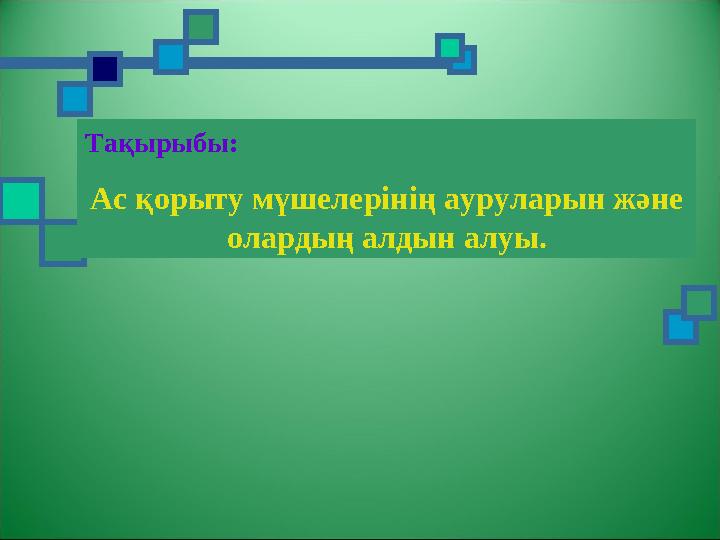 Тақырыбы:

Ас қорыту мүшелерінің ауруларын және олардың алдын алуы.